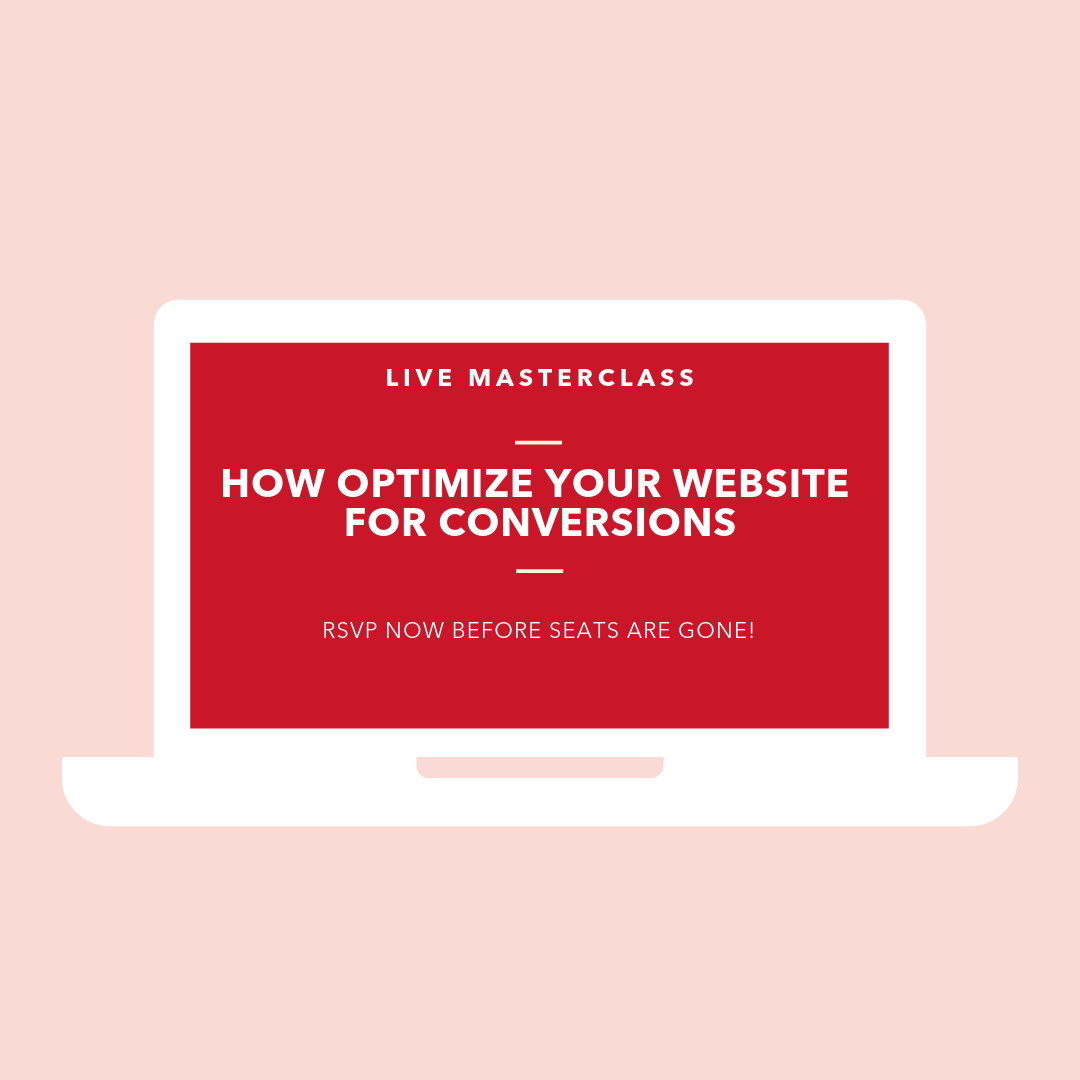 LIVE MASTERCLASS

HOW OPTIMIZE YOUR WEBSITE FOR CONVERSIONS

RSVP NOW BEFORE SEATS ARE GONE!